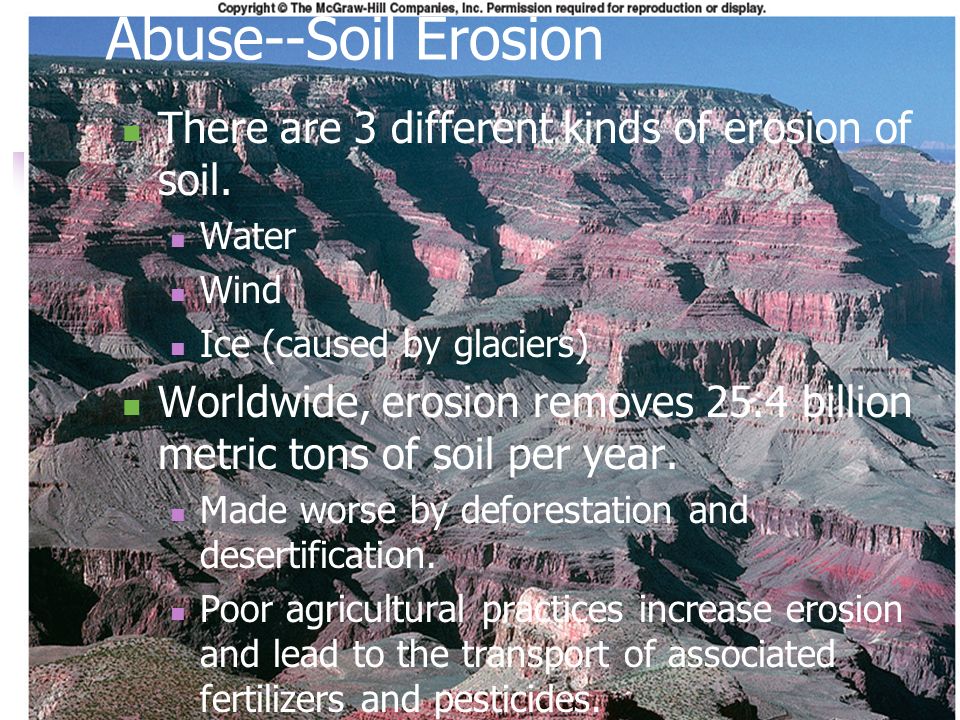 Copyright © The McGraw-Hill Companies, Inc. Permission required for reproduction or display.

Abuse--Soil Erosion

There are 3 different kinds of erosion of soil.

Water

Wind

Ice (caused by glaciers)

Worldwide, erosion removes 25.4 billion metric tons of soil per year.

Made worse by deforestation and desertification.

Poor agricultural practices increase erosion and lead to the transport of associated fertilizers and pesticides.